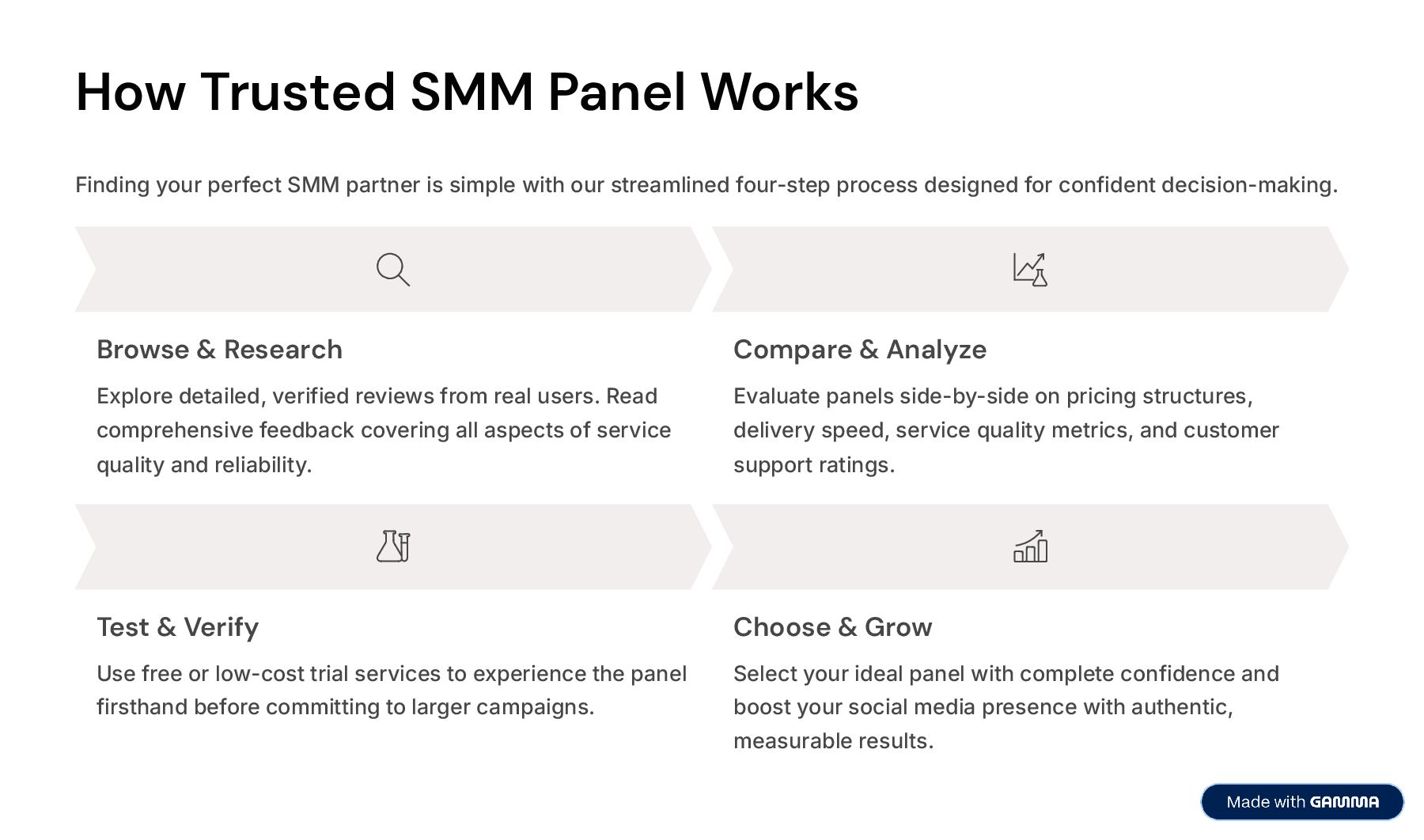 How Trusted SMM Panel Works

Finding your perfect SMM partner is simple with our streamlined four-step process designed for confident decision-making.

Browse & Research

Explore detailed, verified reviews from real users. Read comprehensive feedback covering all aspects of service quality and reliability.

Compare & Analyze

Evaluate panels side-by-side on pricing structures, delivery speed, service quality metrics, and customer support ratings.

Test & Verify

Use free or low-cost trial services to experience the panel firsthand before committing to larger campaigns.

Choose & Grow

Select your ideal panel with complete confidence and boost your social media presence with authentic, measurable results.

Made with GAMMA